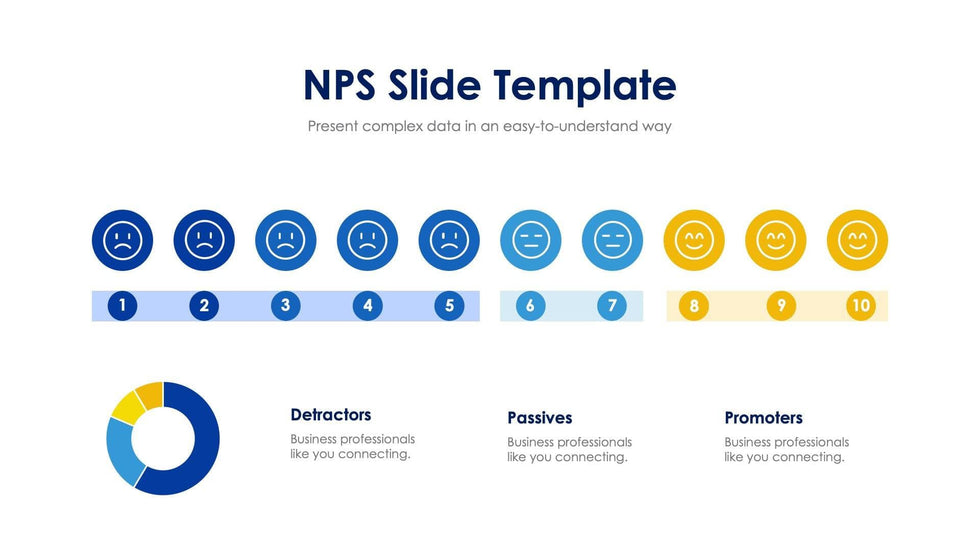 NPS Slide Template

Present complex data in an easy-to-understand way

1 2 3 4 5 6 7 8 9 10

Detractors

Business professionals like you connecting.

Passives

Business professionals like you connecting.

Promoters

Business professionals like you connecting.